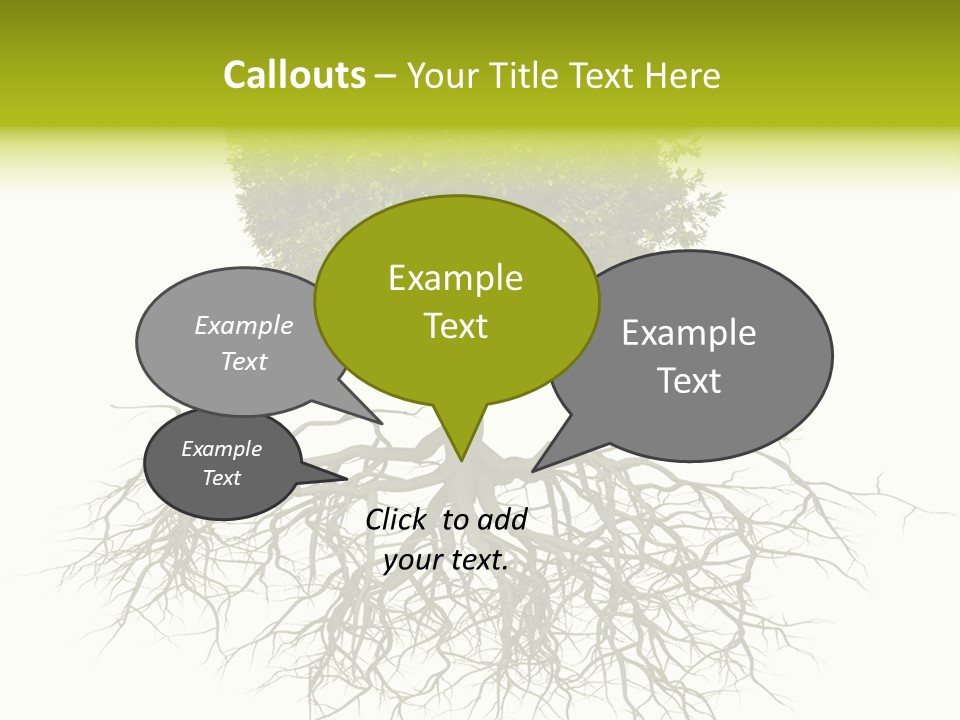 Callouts – Your Title Text Here

Example Text

Example Text

Example Text

Example Text

Click to add your text.